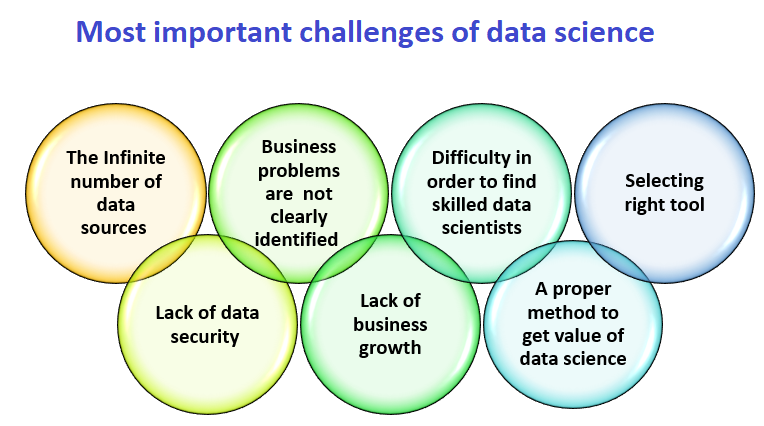 Most important challenges of data science

The Infinite number of data sources

Business problems are not clearly identified

Difficulty in order to find skilled data scientists

Selecting right tool

Lack of data security

Lack of business growth

A proper method to get value of data science